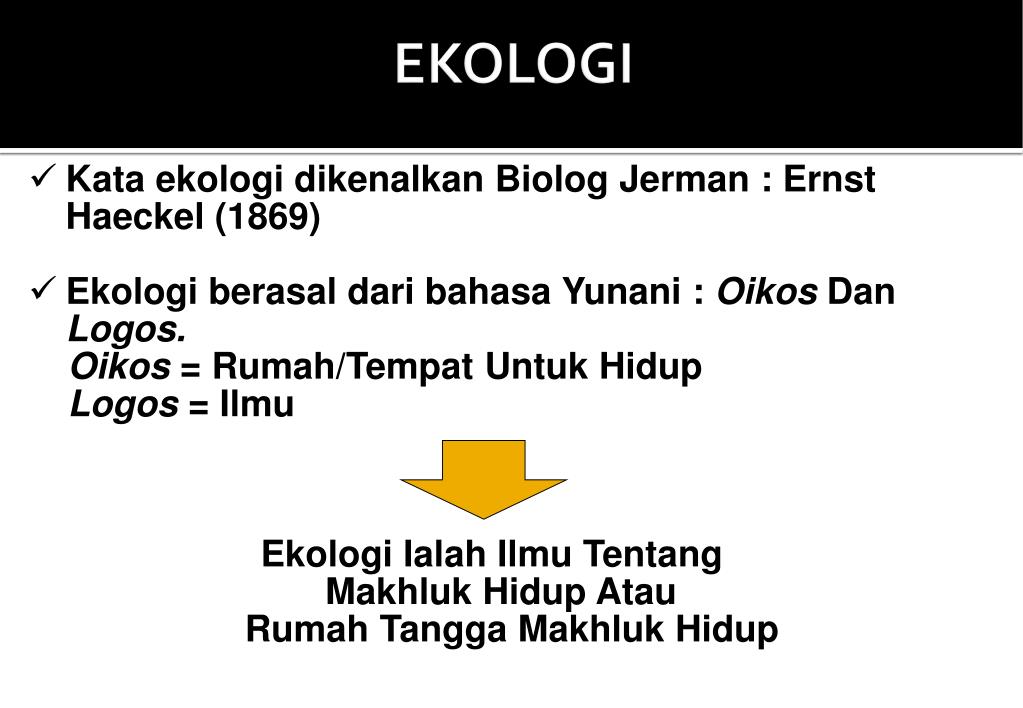 EKOLOGI

✓ Kata ekologi dikenalkan Biolog Jerman : Ernst Haeckel (1869)

✓ Ekologi berasal dari bahasa Yunani : Oikos Dan Logos.
Oikos = Rumah/Tempat Untuk Hidup
Logos = Ilmu

Ekologi Ialah Ilmu Tentang Makhluk Hidup Atau Rumah Tangga Makhluk Hidup